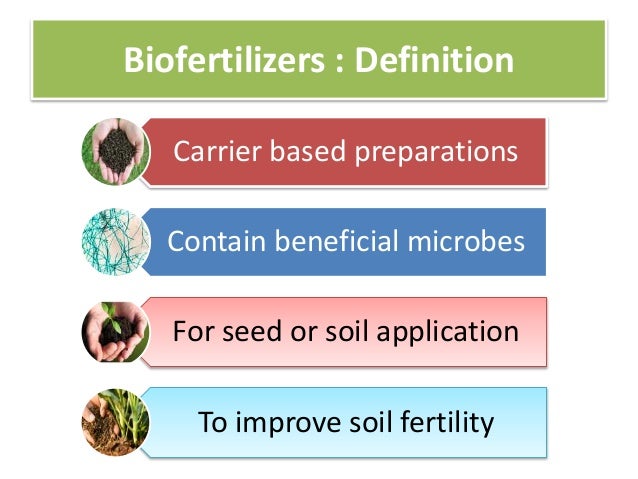 Biofertilizers : Definition

Carrier based preparations

Contain beneficial microbes

For seed or soil application

To improve soil fertility